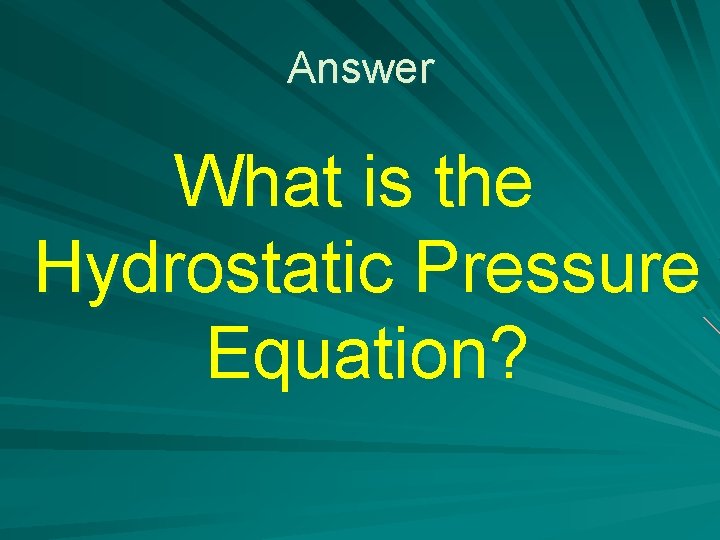 Answer

What is the Hydrostatic Pressure Equation?